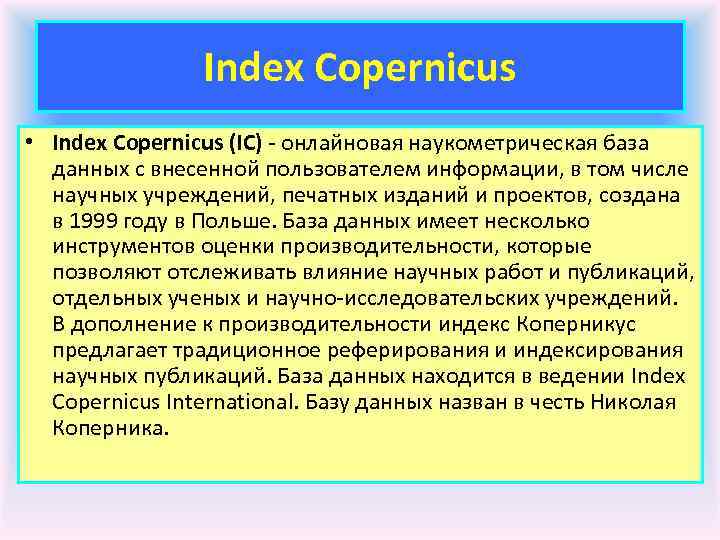 Index Copernicus

• Index Copernicus (IC) - онлайновая наукометрическая база данных с внесенной пользователем информации, в том числе научных учреждений, печатных изданий и проектов, создана в 1999 году в Польше. База данных имеет несколько инструментов оценки производительности, которые позволяют отслеживать влияние научных работ и публикаций, отдельных ученых и научно-исследовательских учреждений. В дополнение к производительности индекс Коперникус предлагает традиционное реферирования и индексирования научных публикаций. База данных находится в ведении Index Copernicus International. Базу данных назван в честь Николая Коперника.